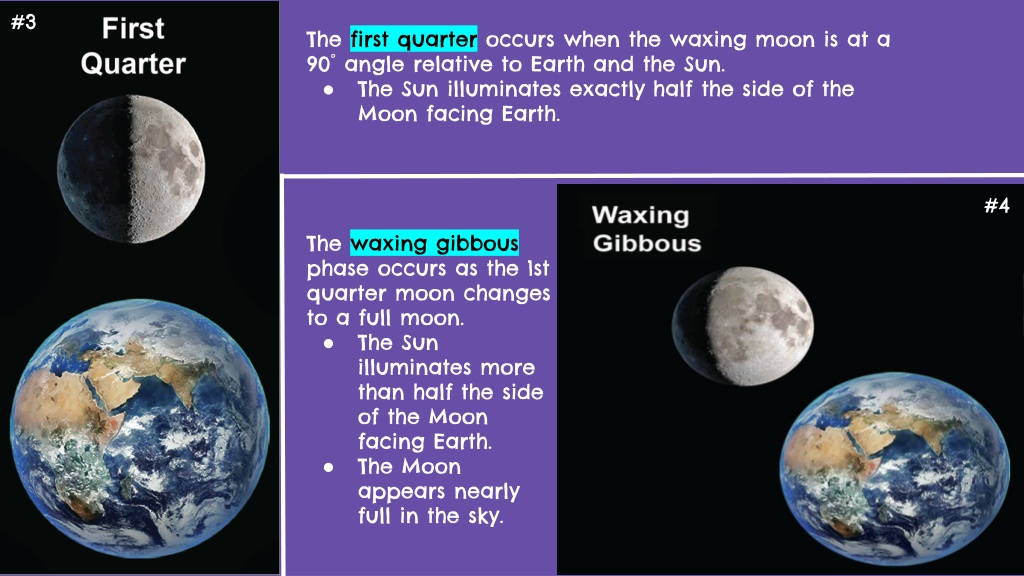 #3

First Quarter

The first quarter occurs when the waxing moon is at a 90° angle relative to Earth and the Sun.
● The Sun illuminates exactly half the side of the Moon facing Earth.

The waxing gibbous phase occurs as the 1st quarter moon changes to a full moon.
● The Sun illuminates more than half the side of the Moon facing Earth.
● The Moon appears nearly full in the sky.

#4

Waxing Gibbous